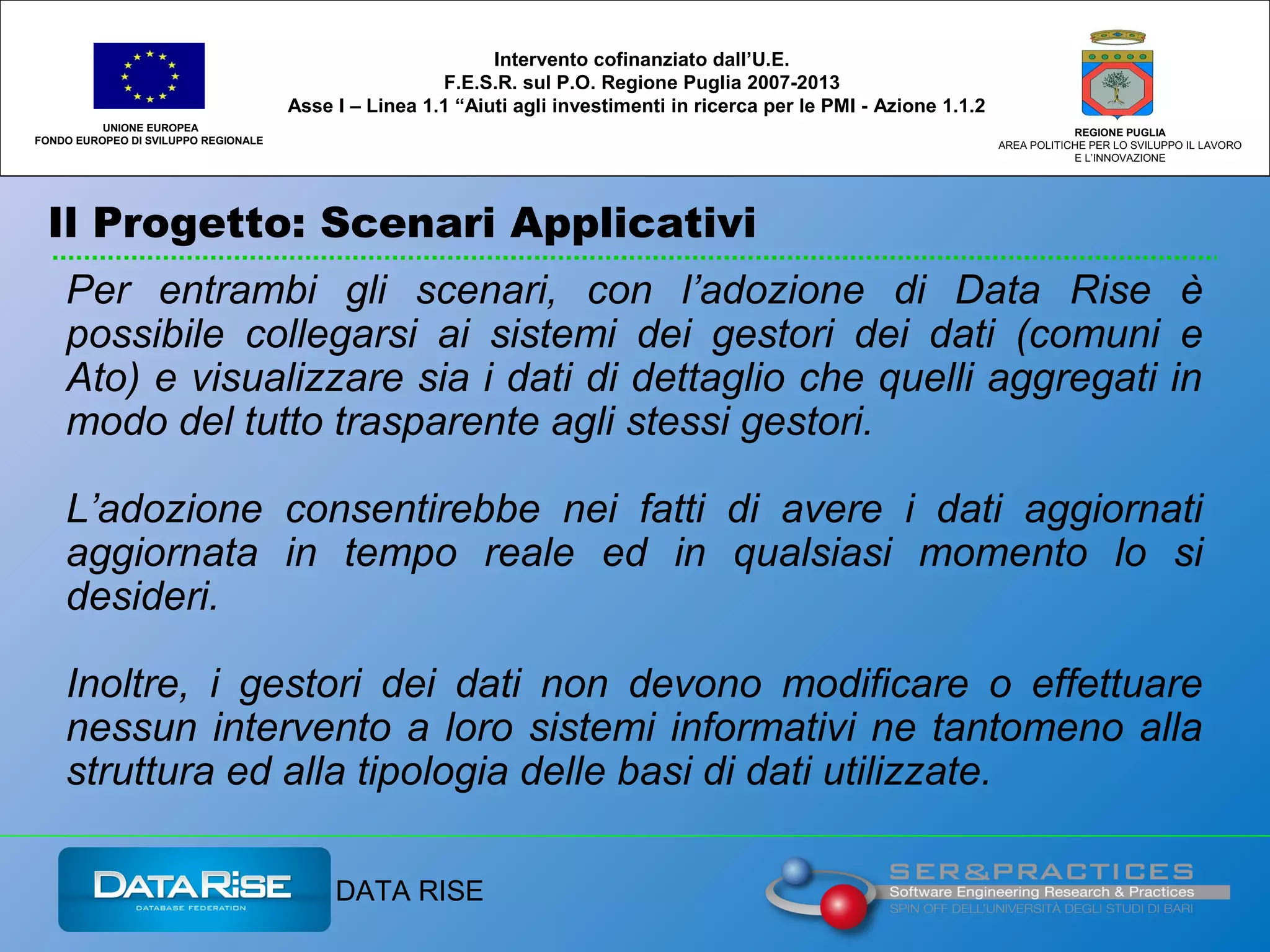 UNIONE EUROPEA
FONDO EUROPEO DI SVILUPPO REGIONALE

Intervento cofinanziato dall'U.E.
F.E.S.R. sul P.O. Regione Puglia 2007-2013
Asse I – Linea 1.1 "Aiuti agli investimenti in ricerca per le PMI - Azione 1.1.2

REGIONE PUGLIA
AREA POLITICHE PER LO SVILUPPO IL LAVORO E L'INNOVAZIONE

Il Progetto: Scenari Applicativi

Per entrambi gli scenari, con l'adozione di Data Rise è possibile collegarsi ai sistemi dei gestori dei dati (comuni e Ato) e visualizzare sia i dati di dettaglio che quelli aggregati in modo del tutto trasparente agli stessi gestori.

L'adozione consentirebbe nei fatti di avere i dati aggiornati aggiornata in tempo reale ed in qualsiasi momento lo si desideri.

Inoltre, i gestori dei dati non devono modificare o effettuare nessun intervento a loro sistemi informativi ne tantomeno alla struttura ed alla tipologia delle basi di dati utilizzate.

DATARISE
DATABASE FEDERATION

DATA RISE

SER&PRACTICES
Software Engineering Research & Practices
SPIN OFF DELL'UNIVERSITÀ DEGLI STUDI DI BARI